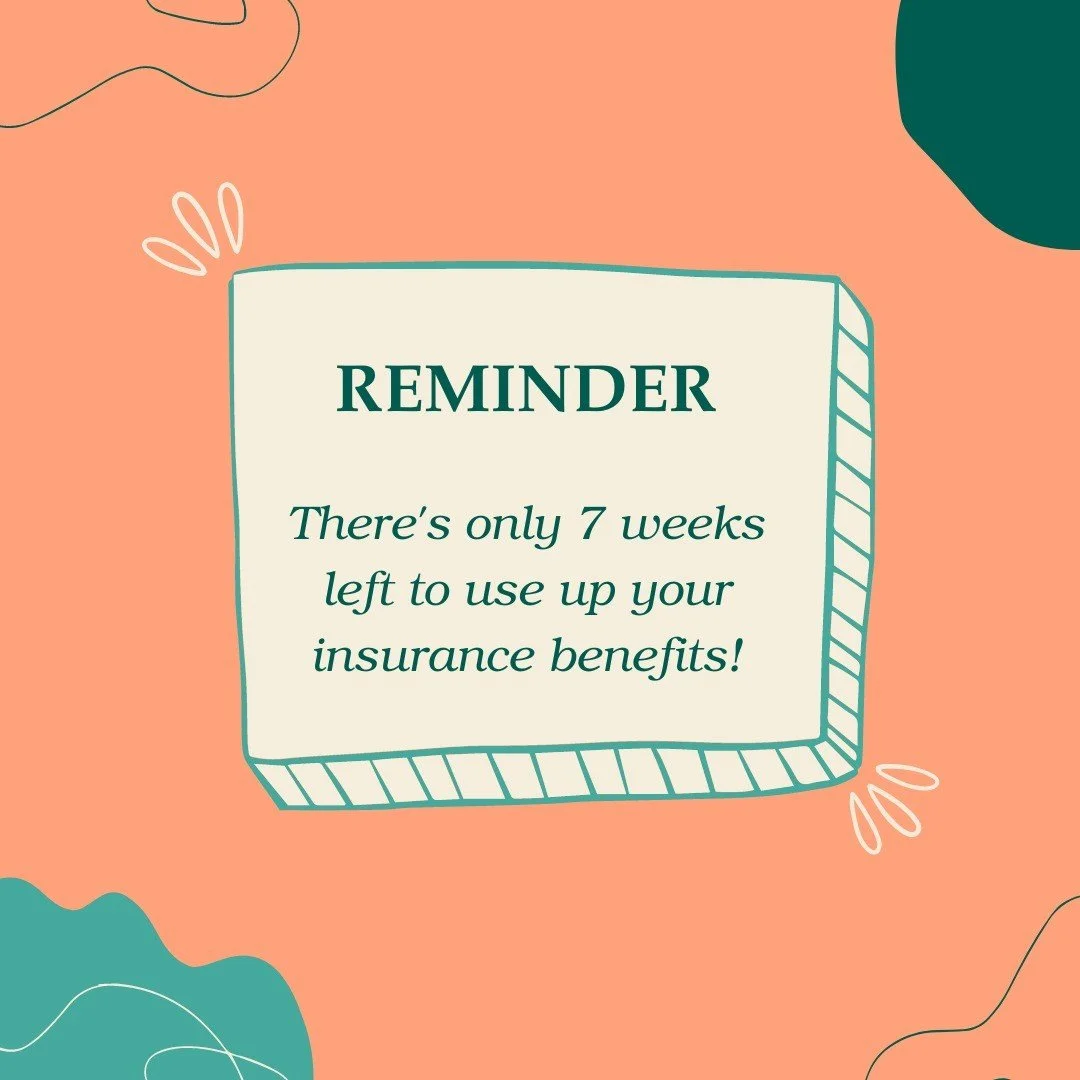 REMINDER

There's only 7 weeks left to use up your insurance benefits!